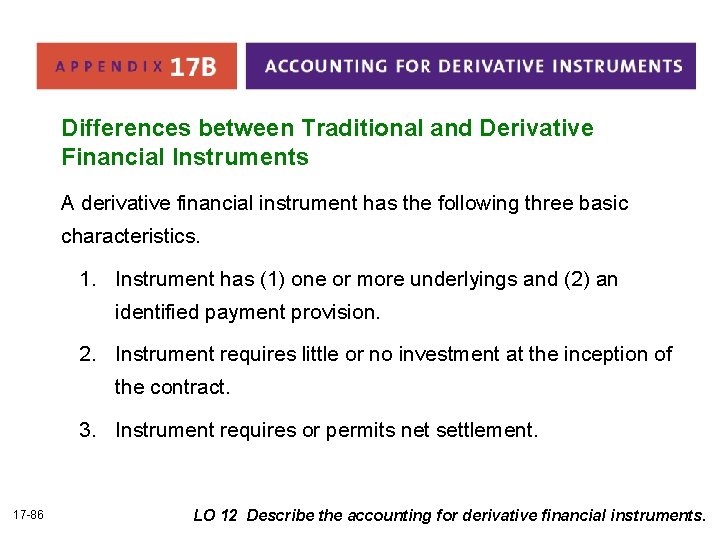 APPENDIX 17B ACCOUNTING FOR DERIVATIVE INSTRUMENTS

Differences between Traditional and Derivative Financial Instruments

A derivative financial instrument has the following three basic characteristics.

1. Instrument has (1) one or more underlyings and (2) an identified payment provision.

2. Instrument requires little or no investment at the inception of the contract.

3. Instrument requires or permits net settlement.

17-86

LO 12 Describe the accounting for derivative financial instruments.